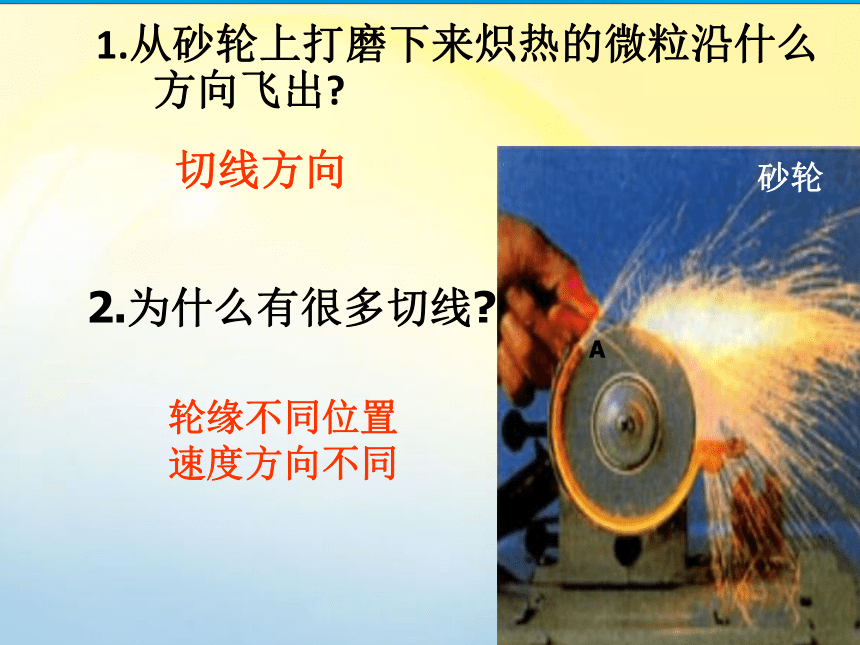 1.从砂轮上打磨下来炽热的微粒沿什么方向飞出?

切线方向

2.为什么有很多切线?

轮缘不同位置
速度方向不同

砂轮

A